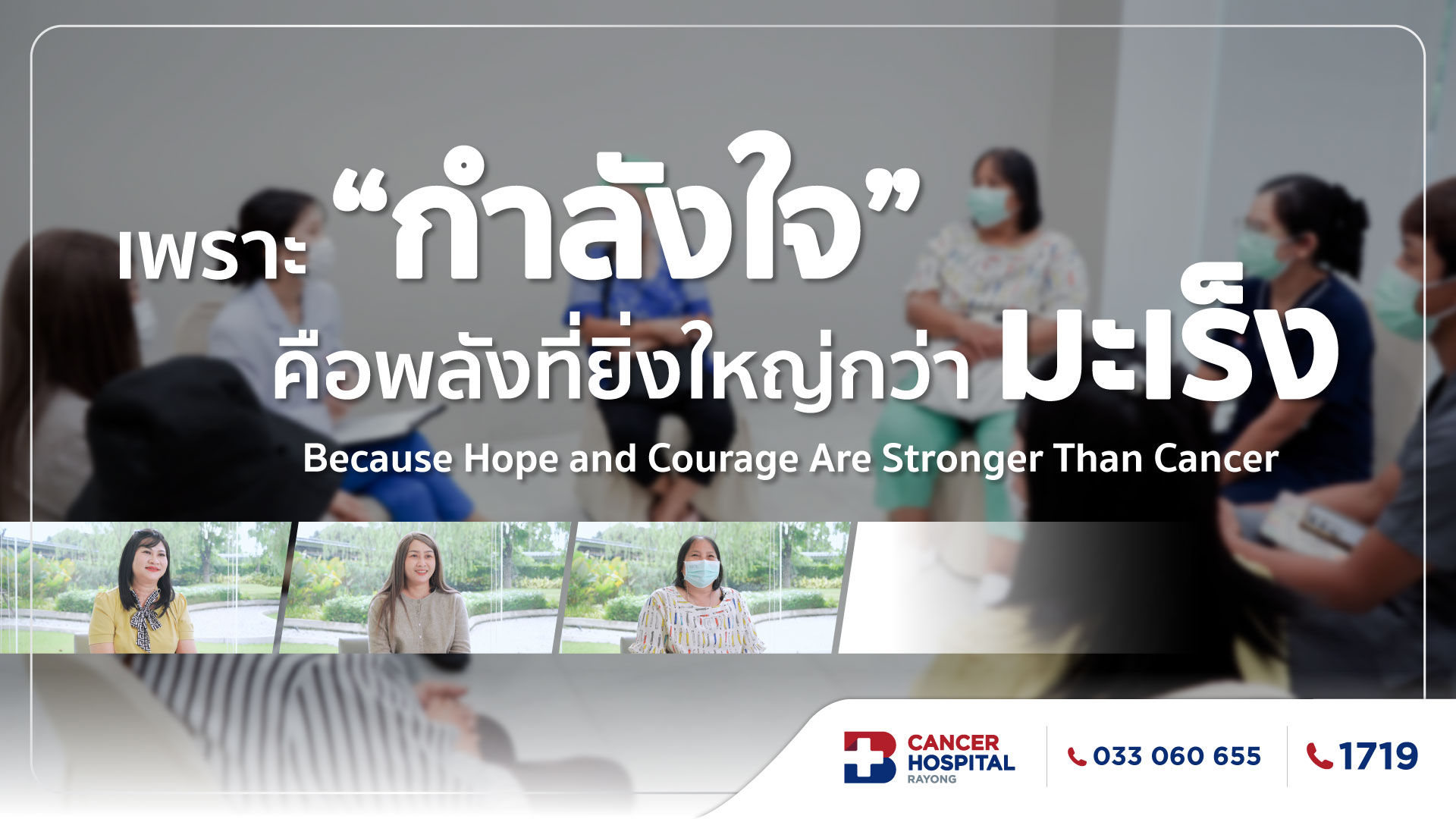 เพราะ "กำลังใจ"
คือพลังที่ยิ่งใหญ่กว่า มะเร็ง
Because Hope and Courage Are Stronger Than Cancer

CANCER
HOSPITAL
RAYONG

033 060 655

1719